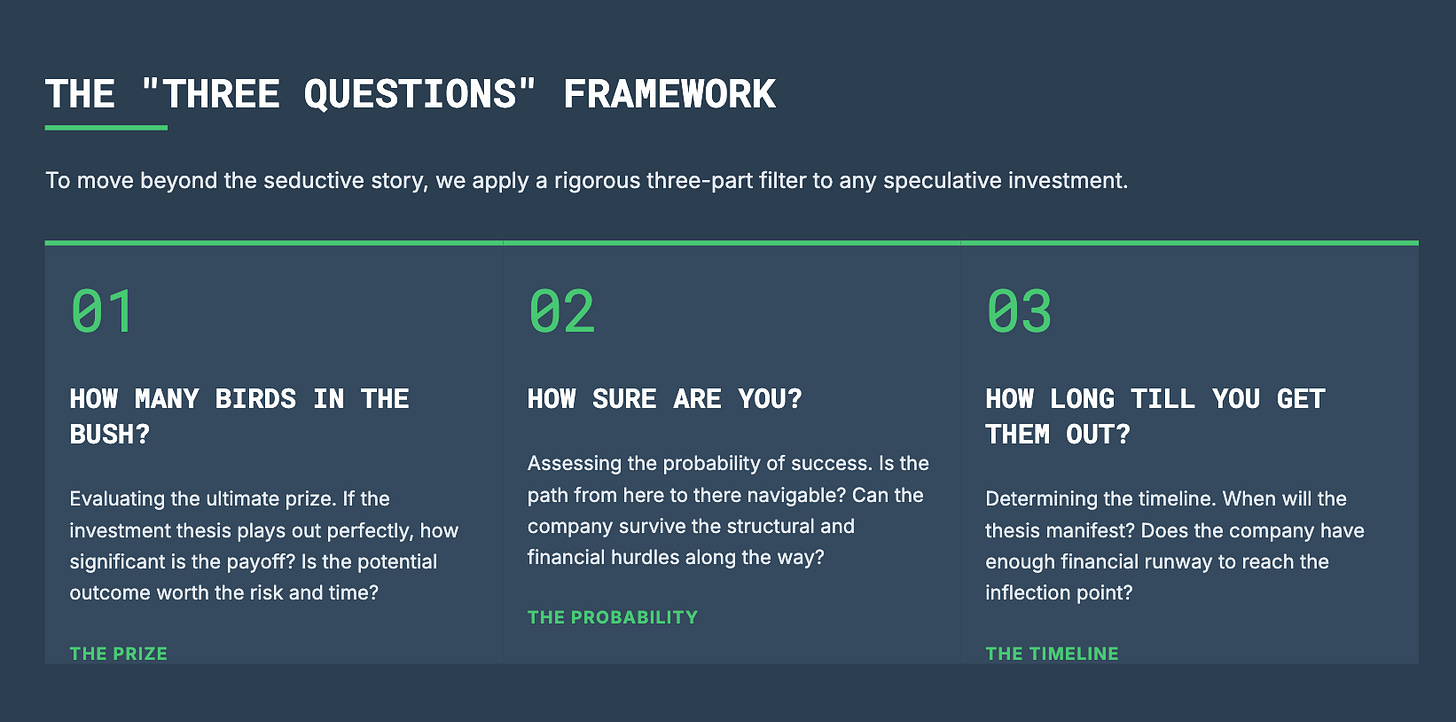 THE "THREE QUESTIONS" FRAMEWORK

To move beyond the seductive story, we apply a rigorous three-part filter to any speculative investment.

01

HOW MANY BIRDS IN THE BUSH?

Evaluating the ultimate prize. If the investment thesis plays out perfectly, how significant is the payoff? Is the potential outcome worth the risk and time?

THE PRIZE

02

HOW SURE ARE YOU?

Assessing the probability of success. Is the path from here to there navigable? Can the company survive the structural and financial hurdles along the way?

THE PROBABILITY

03

HOW LONG TILL YOU GET THEM OUT?

Determining the timeline. When will the thesis manifest? Does the company have enough financial runway to reach the inflection point?

THE TIMELINE